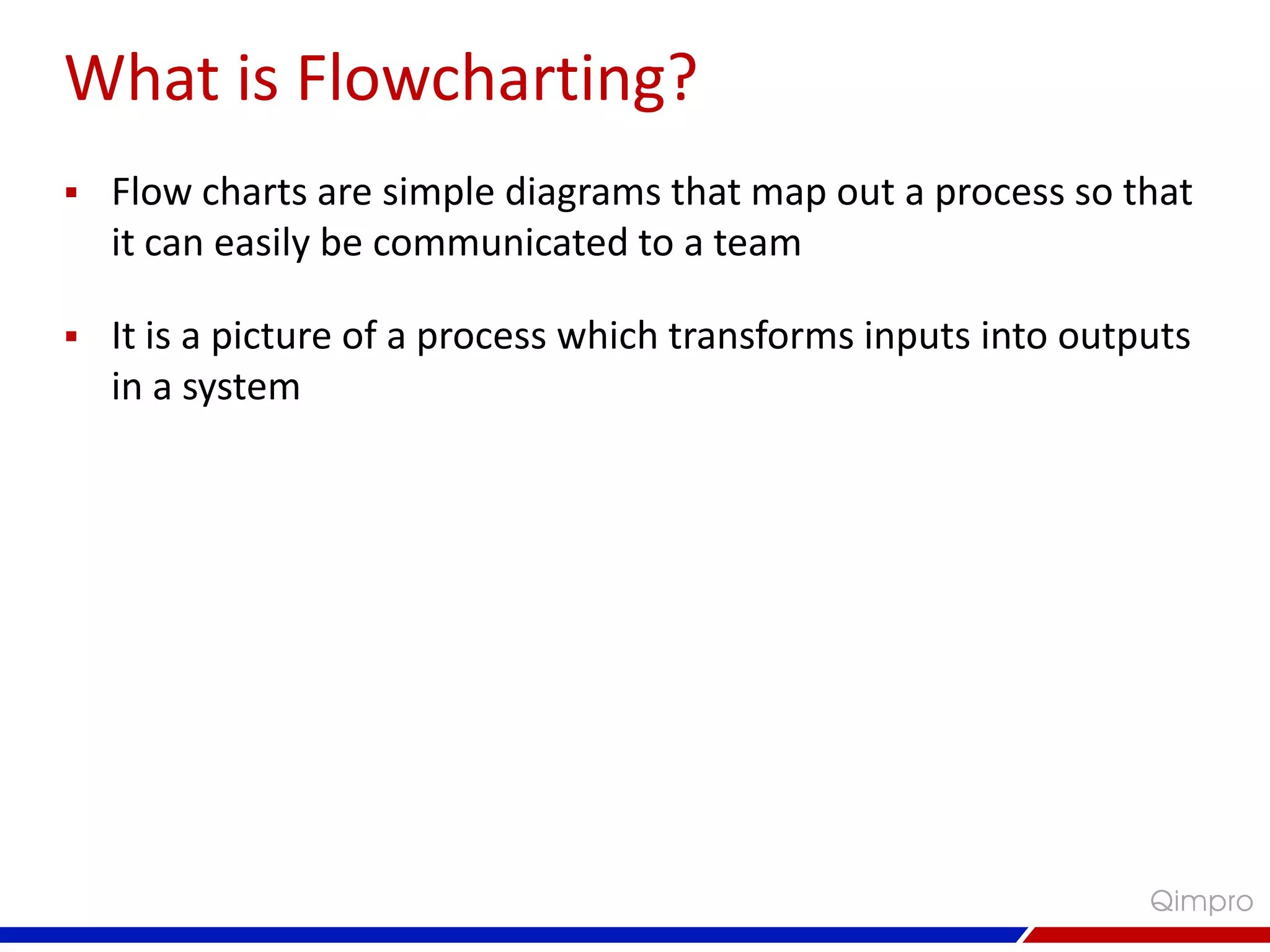 What is Flowcharting?

▪ Flow charts are simple diagrams that map out a process so that it can easily be communicated to a team

▪ It is a picture of a process which transforms inputs into outputs in a system

Qimpro